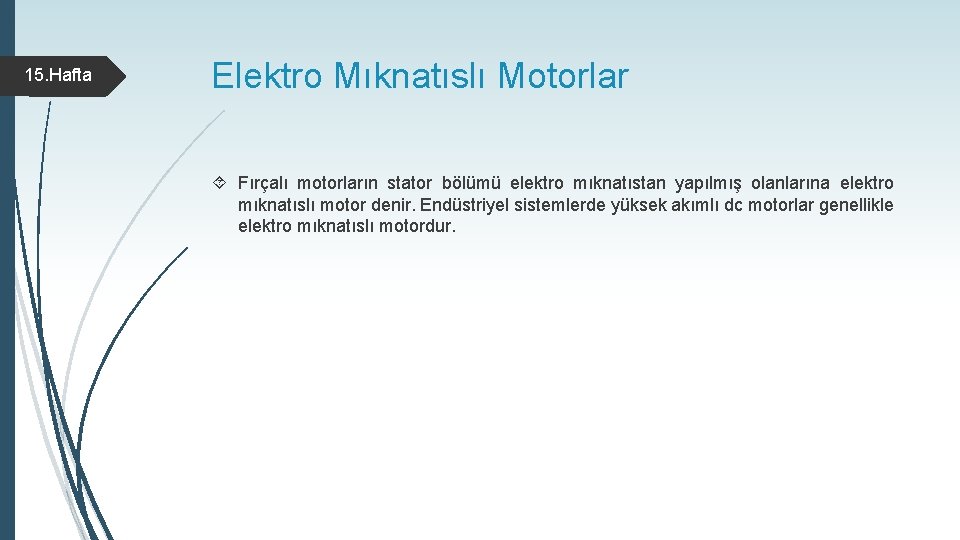 15.Hafta

Elektro Mıknatıslı Motorlar

Fırçalı motorların stator bölümü elektro mıknatıstan yapılmış olanlarına elektro mıknatıslı motor denir. Endüstriyel sistemlerde yüksek akımlı dc motorlar genellikle elektro mıknatıslı motordur.